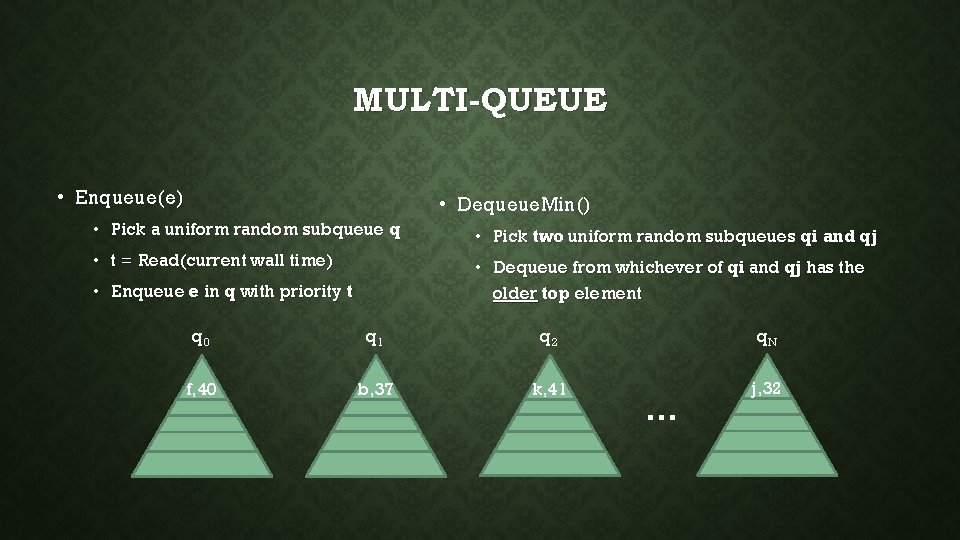 MULTI-QUEUE

• Enqueue(e)
  • Pick a uniform random subqueue q
  • t = Read(current wall time)
  • Enqueue e in q with priority t

• DequeueMin()
  • Pick two uniform random subqueues qi and qj
  • Dequeue from whichever of qi and qj has the older top element

$q_0$

f,40

$q_1$

b,37

$q_2$

k,41

...

$q_N$

j,32